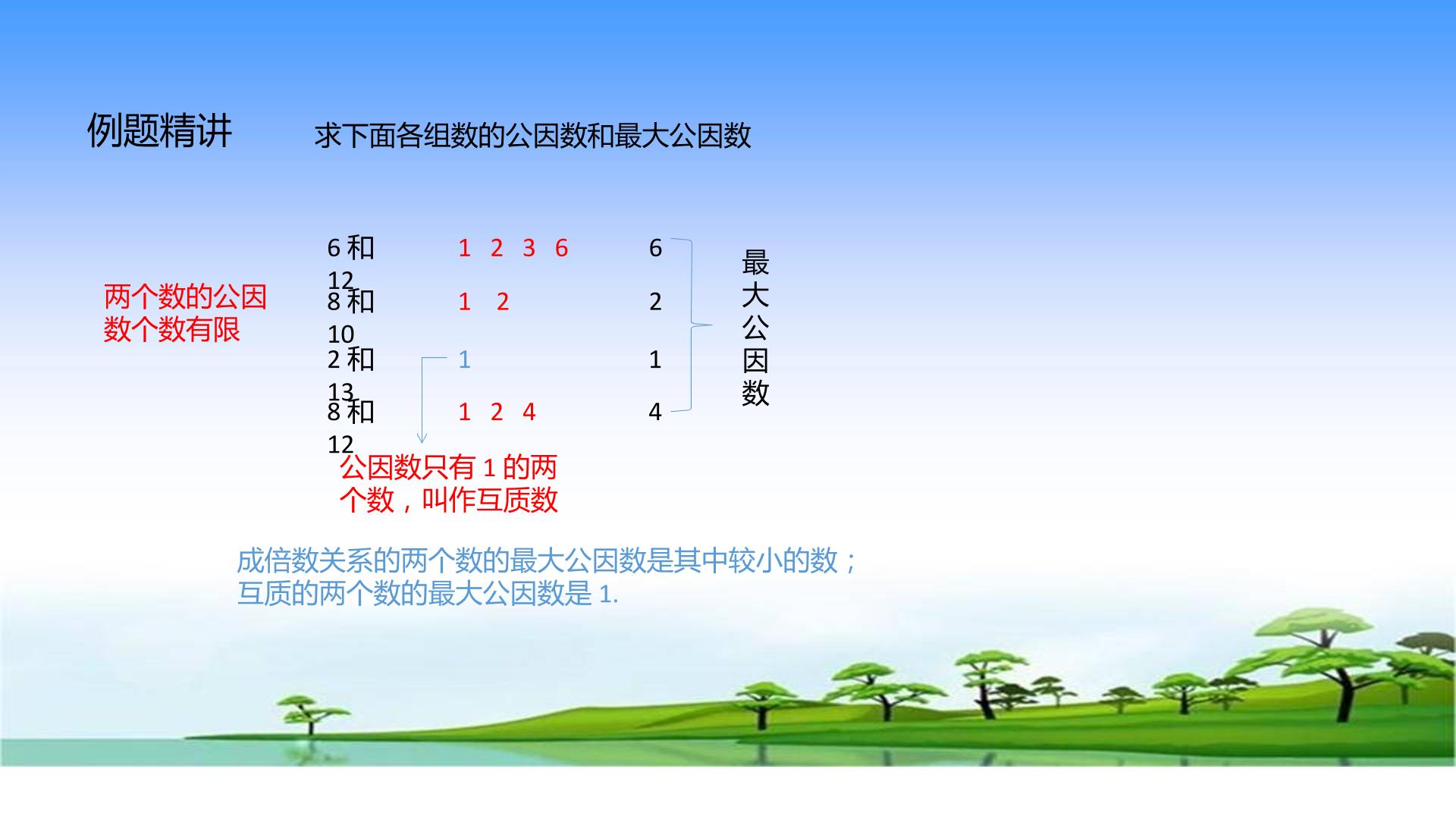 例题精讲

求下面各组数的公因数和最大公因数

两个数的公因数个数有限

6和12 1 2 3 6 6
8和10 1 2 2
2和13 1 1
8和12 1 2 4 4

最大公因数

公因数只有1的两个数，叫作互质数

成倍数关系的两个数的最大公因数是其中较小的数；
互质的两个数的最大公因数是1.